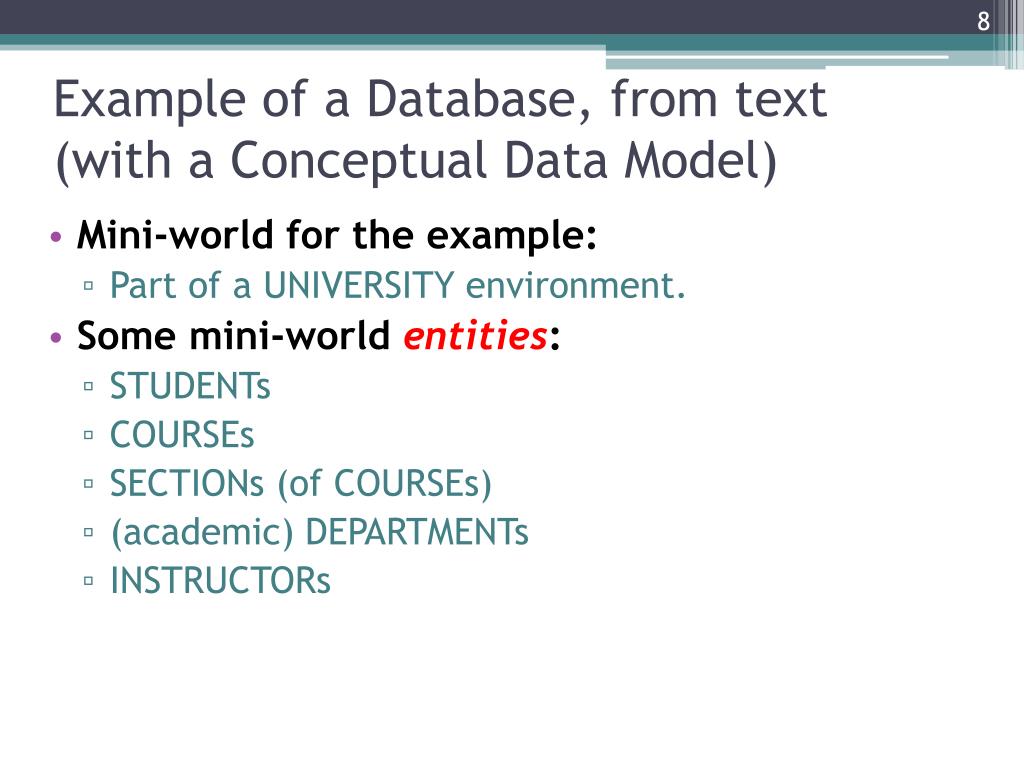 8

Example of a Database, from text (with a Conceptual Data Model)

• Mini-world for the example:
▫ Part of a UNIVERSITY environment.
• Some mini-world entities:
▫ STUDENTs
▫ COURSEs
▫ SECTIONs (of COURSEs)
▫ (academic) DEPARTMENTs
▫ INSTRUCTORs